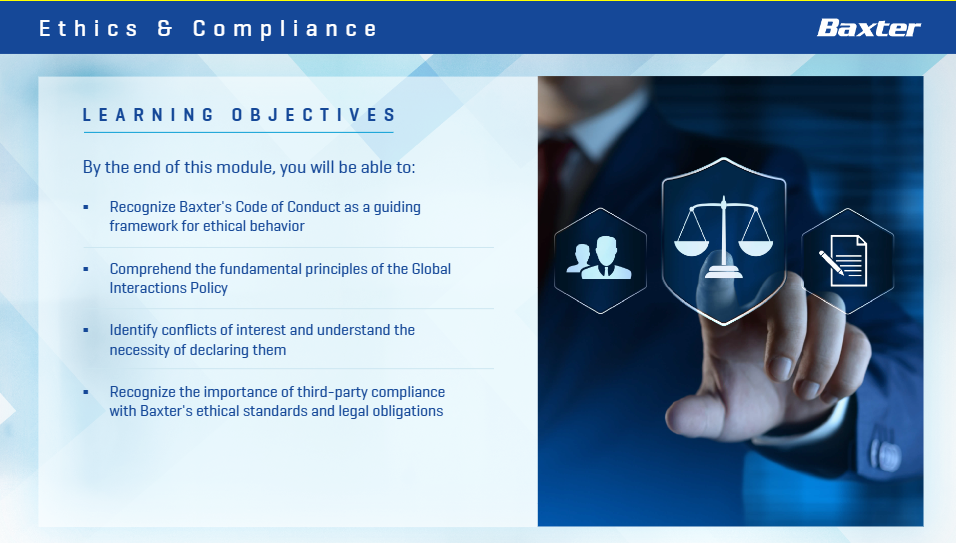 Ethics & Compliance

Baxter

LEARNING OBJECTIVES

By the end of this module, you will be able to:

▪ Recognize Baxter's Code of Conduct as a guiding framework for ethical behavior

▪ Comprehend the fundamental principles of the Global Interactions Policy

▪ Identify conflicts of interest and understand the necessity of declaring them

▪ Recognize the importance of third-party compliance with Baxter's ethical standards and legal obligations